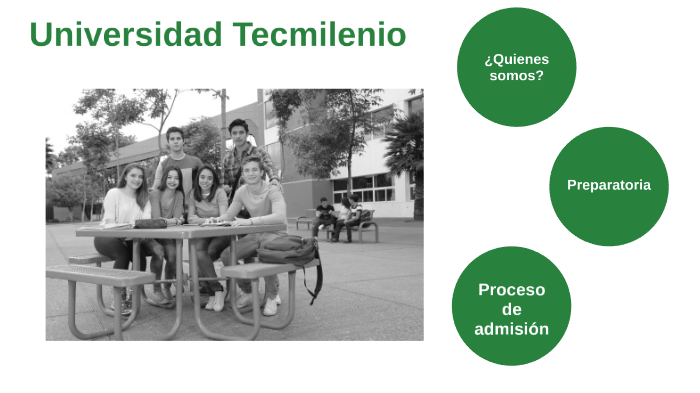 Universidad Tecmilenio

¿Quienes somos?

Preparatoria

Proceso de admisión